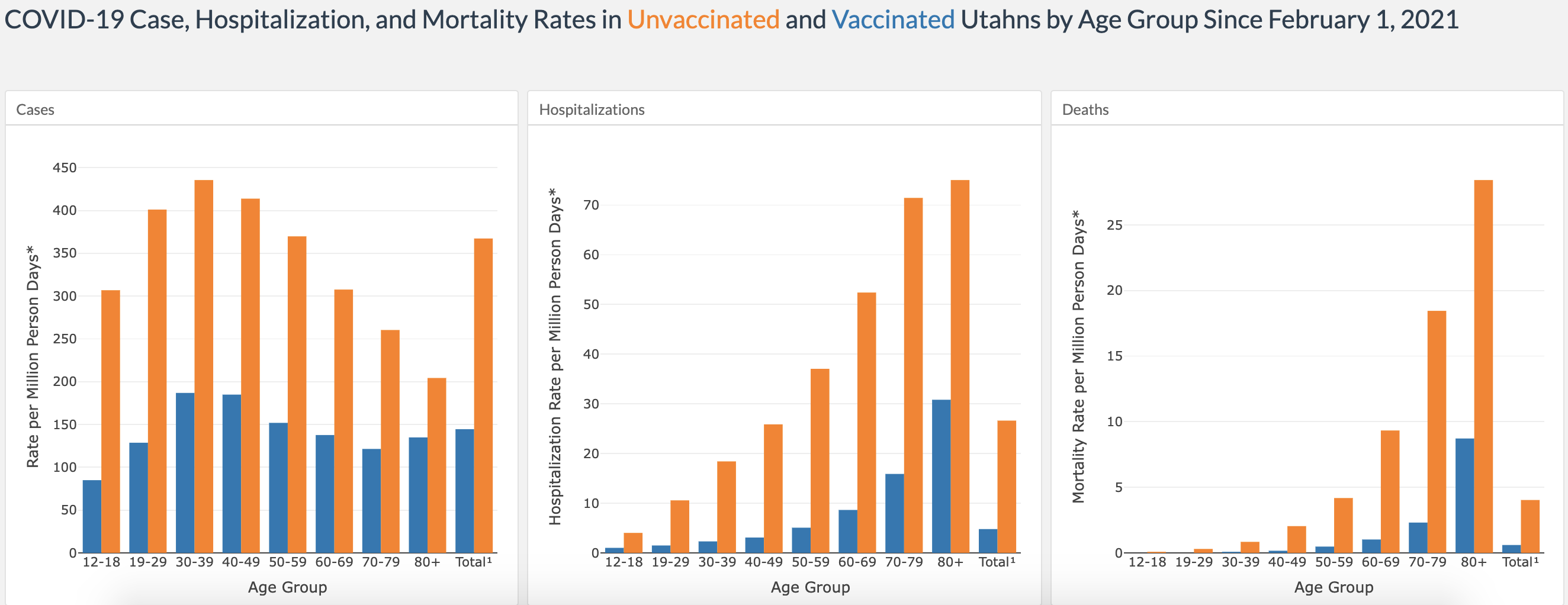 COVID-19 Case, Hospitalization, and Mortality Rates in Unvaccinated and Vaccinated Utahns by Age Group Since February 1, 2021

Cases

Rate per Million Person Days*

450
400
350
300
250
200
150
100
50
0

12-18 19-29 30-39 40-49 50-59 60-69 70-79 80+ Total¹

Age Group

Hospitalizations

Hospitalization Rate per Million Person Days*

70
60
50
40
30
20
10
0

12-18 19-29 30-39 40-49 50-59 60-69 70-79 80+ Total¹

Age Group

Deaths

Mortality Rate per Million Person Days*

25
20
15
10
5
0

12-18 19-29 30-39 40-49 50-59 60-69 70-79 80+ Total¹

Age Group